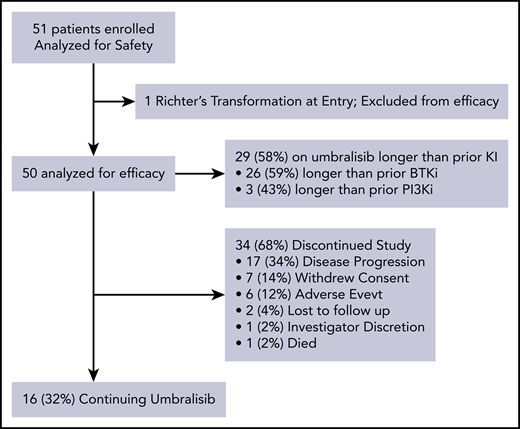 51 patients enrolled
Analyzed for Safety

1 Richter's Transformation at Entry; Excluded from efficacy

50 analyzed for efficacy

29 (58%) on umbralisib longer than prior KI
• 26 (59%) longer than prior BTKi
• 3 (43%) longer than prior PI3Ki

34 (68%) Discontinued Study
• 17 (34%) Disease Progression
• 7 (14%) Withdrew Consent
• 6 (12%) Adverse Evevt
• 2 (4%) Lost to follow up
• 1 (2%) Investigator Discretion
• 1 (2%) Died

16 (32%) Continuing Umbralisib